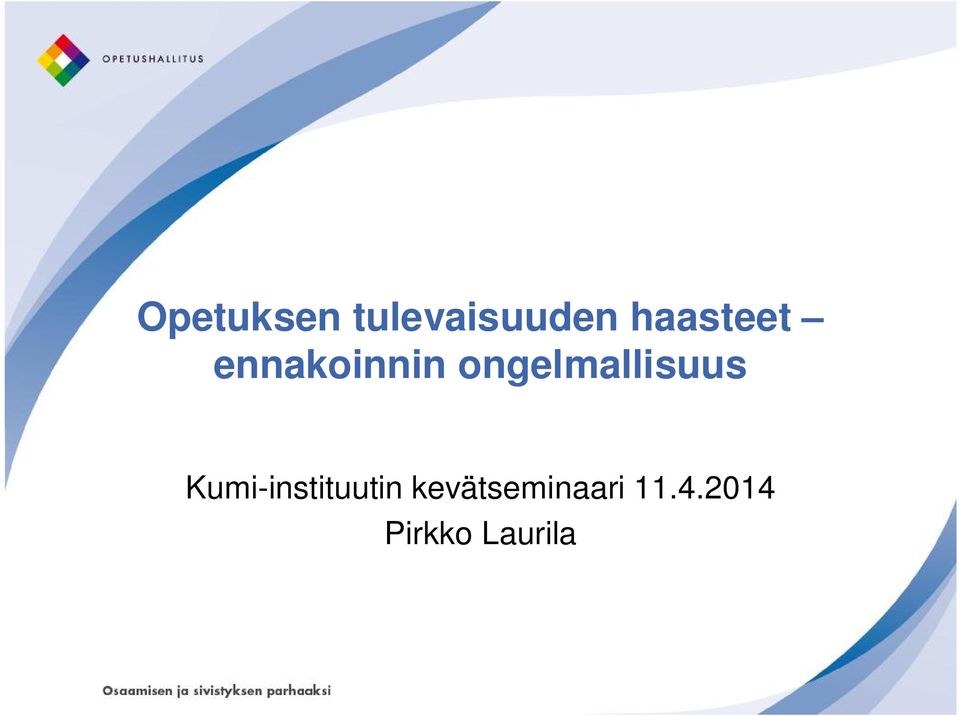 OPETUSHALLITUS

Opetuksen tulevaisuuden haasteet – ennakoinnin ongelmallisuus

Kumi-instituutin kevätseminaari 11.4.2014
Pirkko Laurila

Osaamisen ja sivistyksen parhaaksi